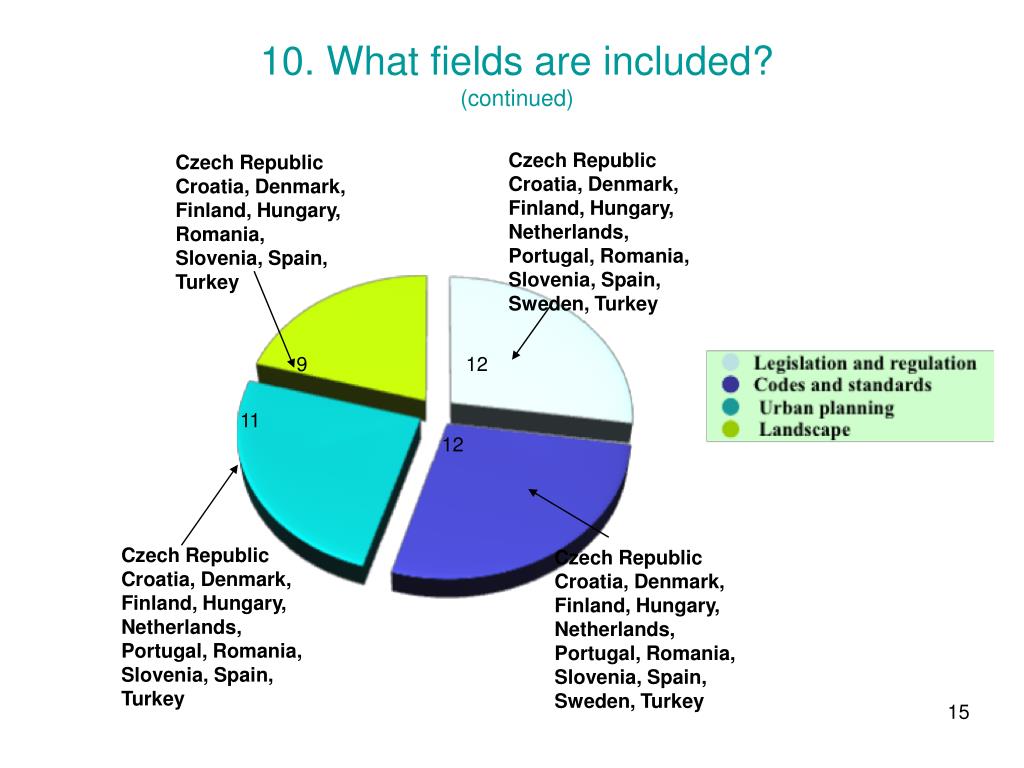 10. What fields are included?
(continued)

Czech Republic Croatia, Denmark, Finland, Hungary, Romania, Slovenia, Spain, Turkey

Czech Republic Croatia, Denmark, Finland, Hungary, Netherlands, Portugal, Romania, Slovenia, Spain, Sweden, Turkey

9

12

11

12

Legislation and regulation
Codes and standards
Urban planning
Landscape

Czech Republic Croatia, Denmark, Finland, Hungary, Netherlands, Portugal, Romania, Slovenia, Spain, Turkey

Czech Republic Croatia, Denmark, Finland, Hungary, Netherlands, Portugal, Romania, Slovenia, Spain, Sweden, Turkey

15